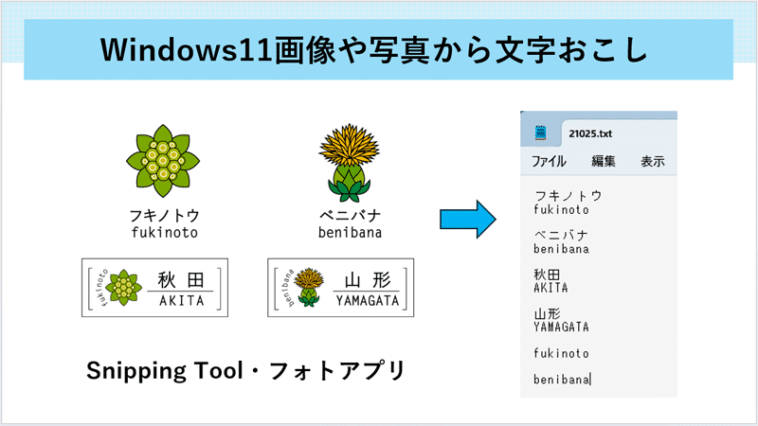 Windows11画像や写真から文字おこし

フキノトウ
fukinoto

ベニバナ
benibana

fukinoto 秋田 AKITA

benibana 山形 YAMAGATA

Snipping Tool・フォトアプリ

21025.txt

ファイル 編集 表示

フキノトウ
fukinoto

ベニバナ
benibana

秋田
AKITA

山形
YAMAGATA

fukinoto

benibana